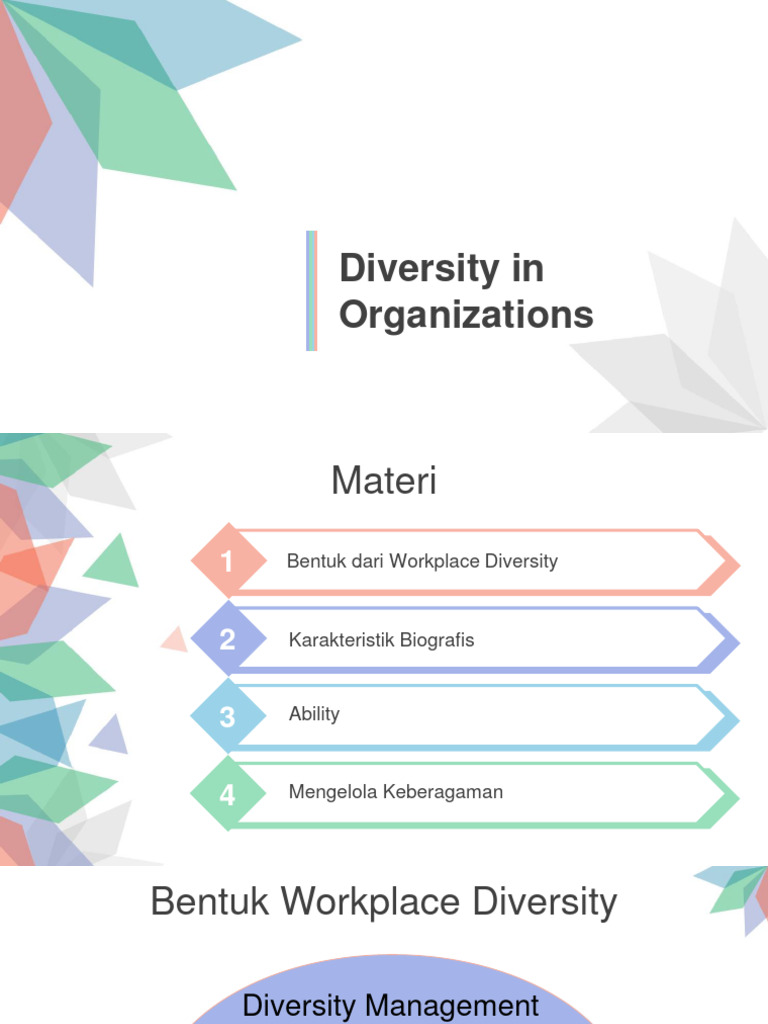 Diversity in Organizations

Materi

1 Bentuk dari Workplace Diversity

2 Karakteristik Biografis

3 Ability

4 Mengelola Keberagaman

Bentuk Workplace Diversity

Diversity Management